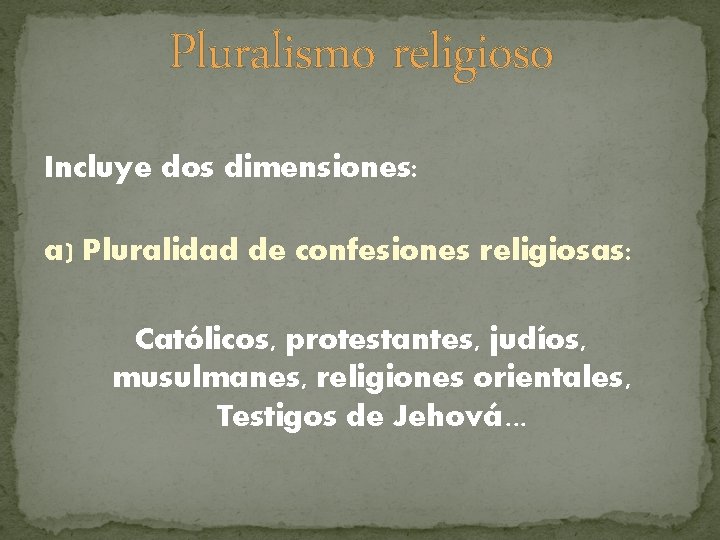 Pluralismo religioso

Incluye dos dimensiones:

a) Pluralidad de confesiones religiosas:

Católicos, protestantes, judíos, musulmanes, religiones orientales, Testigos de Jehová…